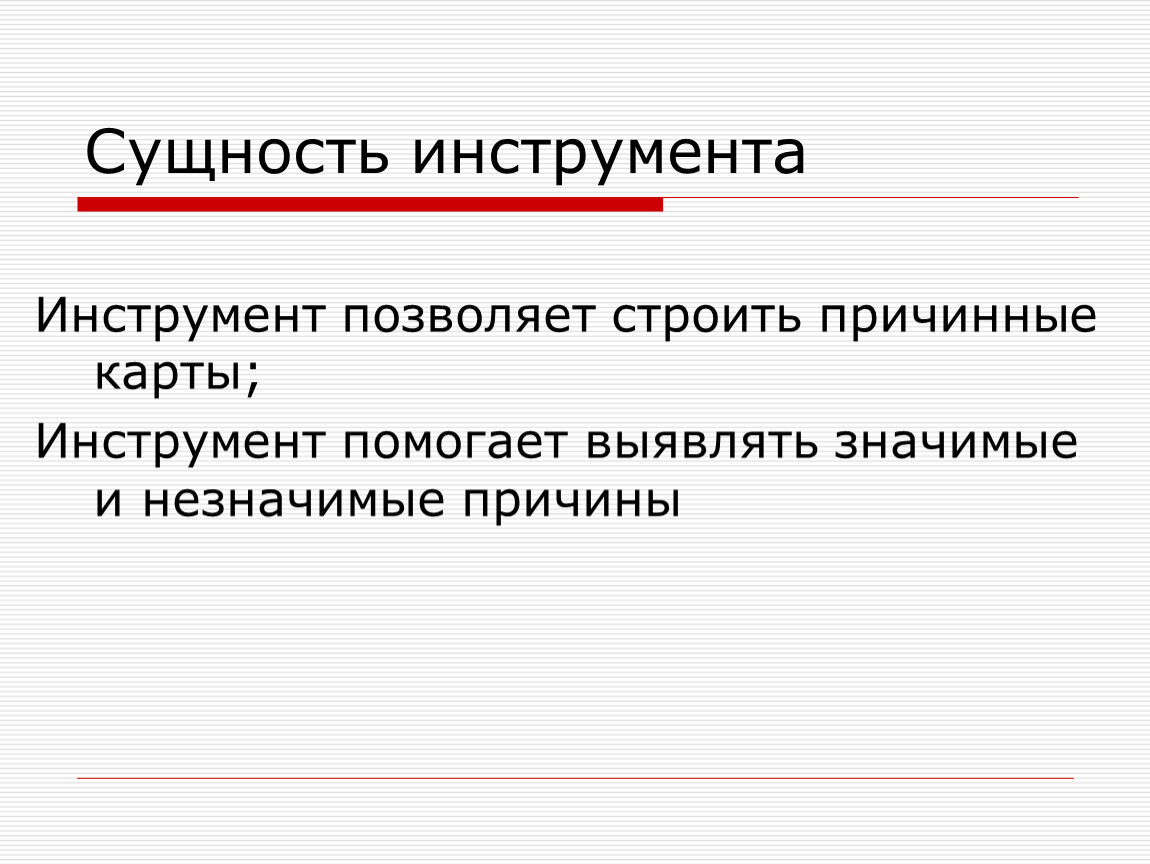 Сущность инструмента

Инструмент позволяет строить причинные карты;

Инструмент помогает выявлять значимые и незначимые причины